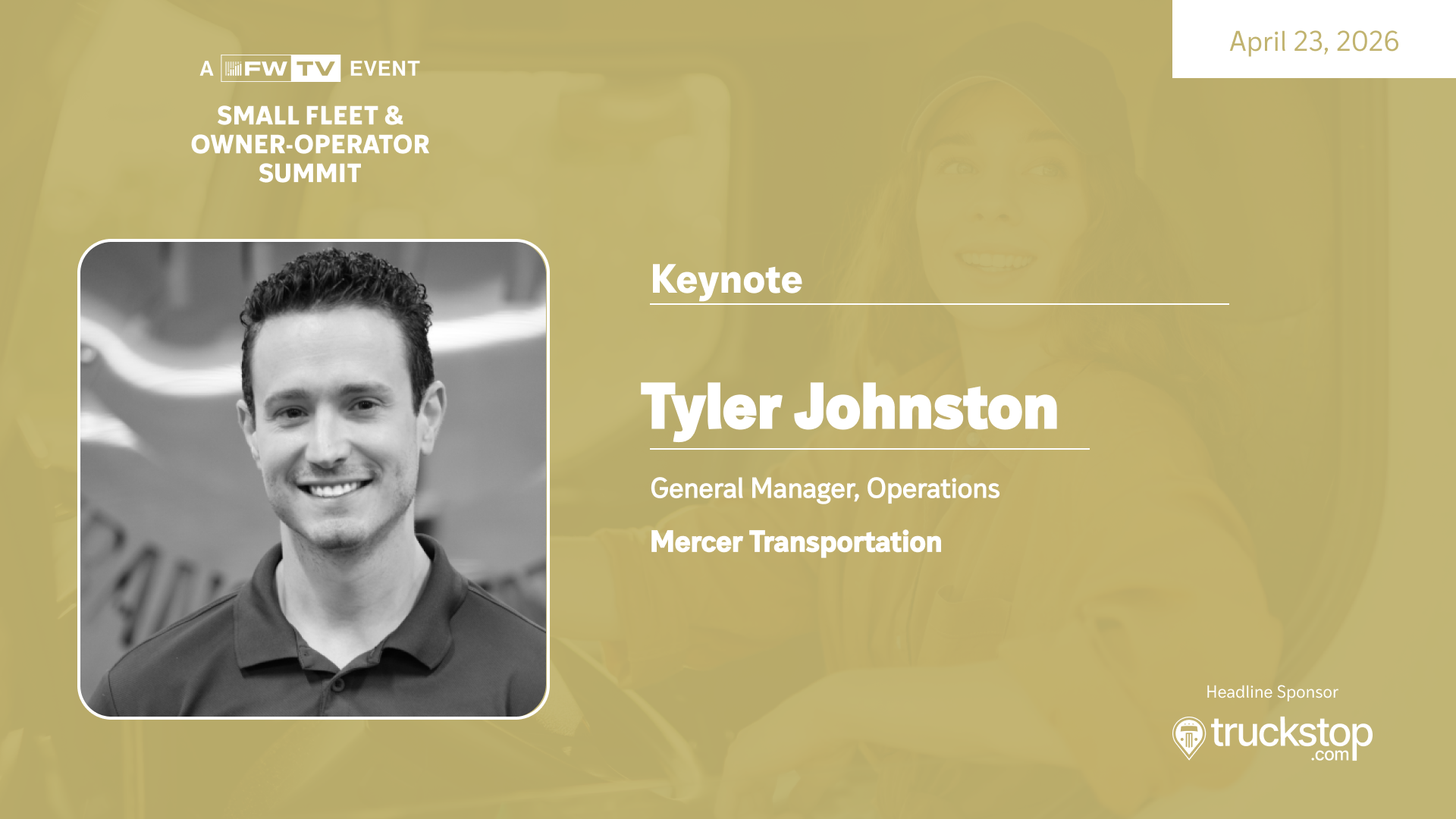 April 23, 2026

A FW TV EVENT

SMALL FLEET & OWNER-OPERATOR SUMMIT

Keynote

Tyler Johnston

General Manager, Operations

Mercer Transportation

Headline Sponsor

truckstop .com